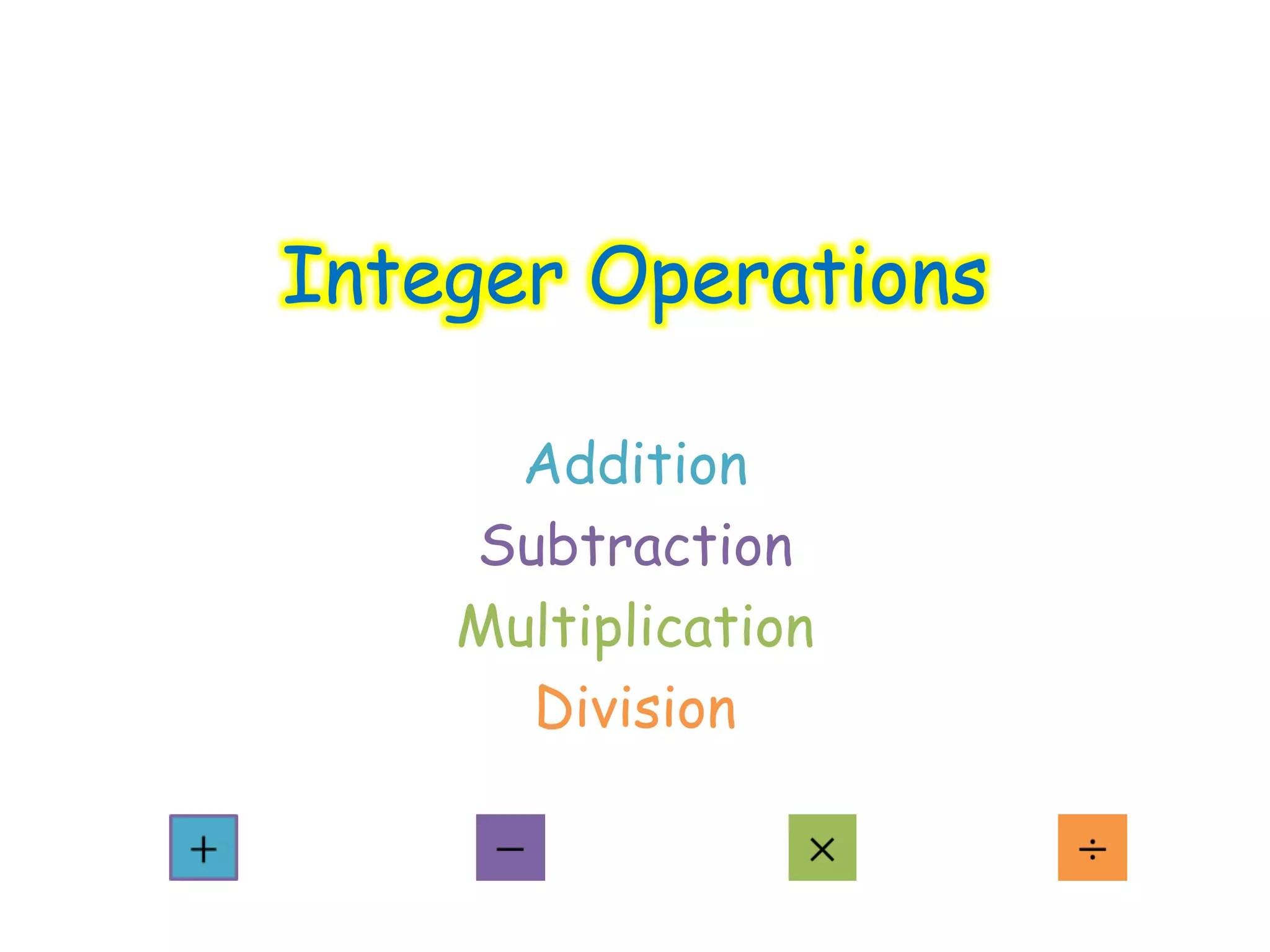 Integer Operations

Addition
Subtraction
Multiplication
Division

$+$ $-$ $\times$ $\div$